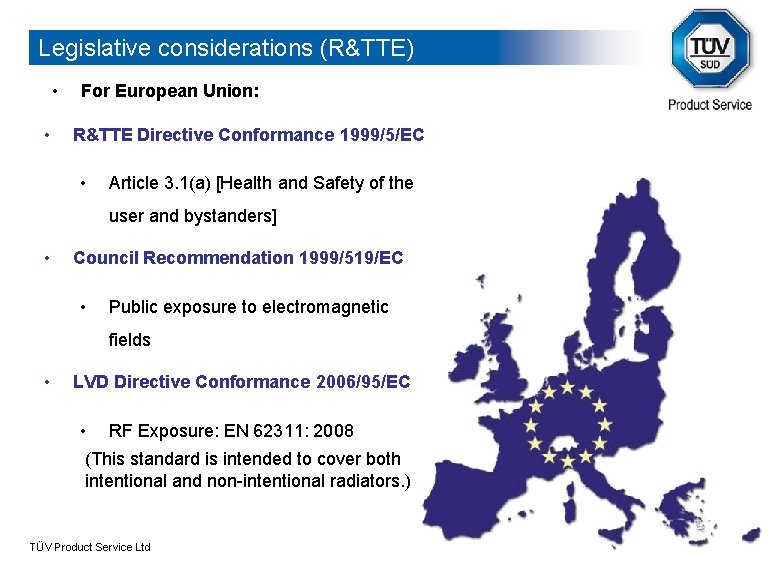 Legislative considerations (R&TTE)

TÜV SÜD

Product Service

• For European Union:

• R&TTE Directive Conformance 1999/5/EC

• Article 3.1(a) [Health and Safety of the user and bystanders]

• Council Recommendation 1999/519/EC

• Public exposure to electromagnetic fields

• LVD Directive Conformance 2006/95/EC

• RF Exposure: EN 62311: 2008
(This standard is intended to cover both intentional and non-intentional radiators.)

TÜV Product Service Ltd